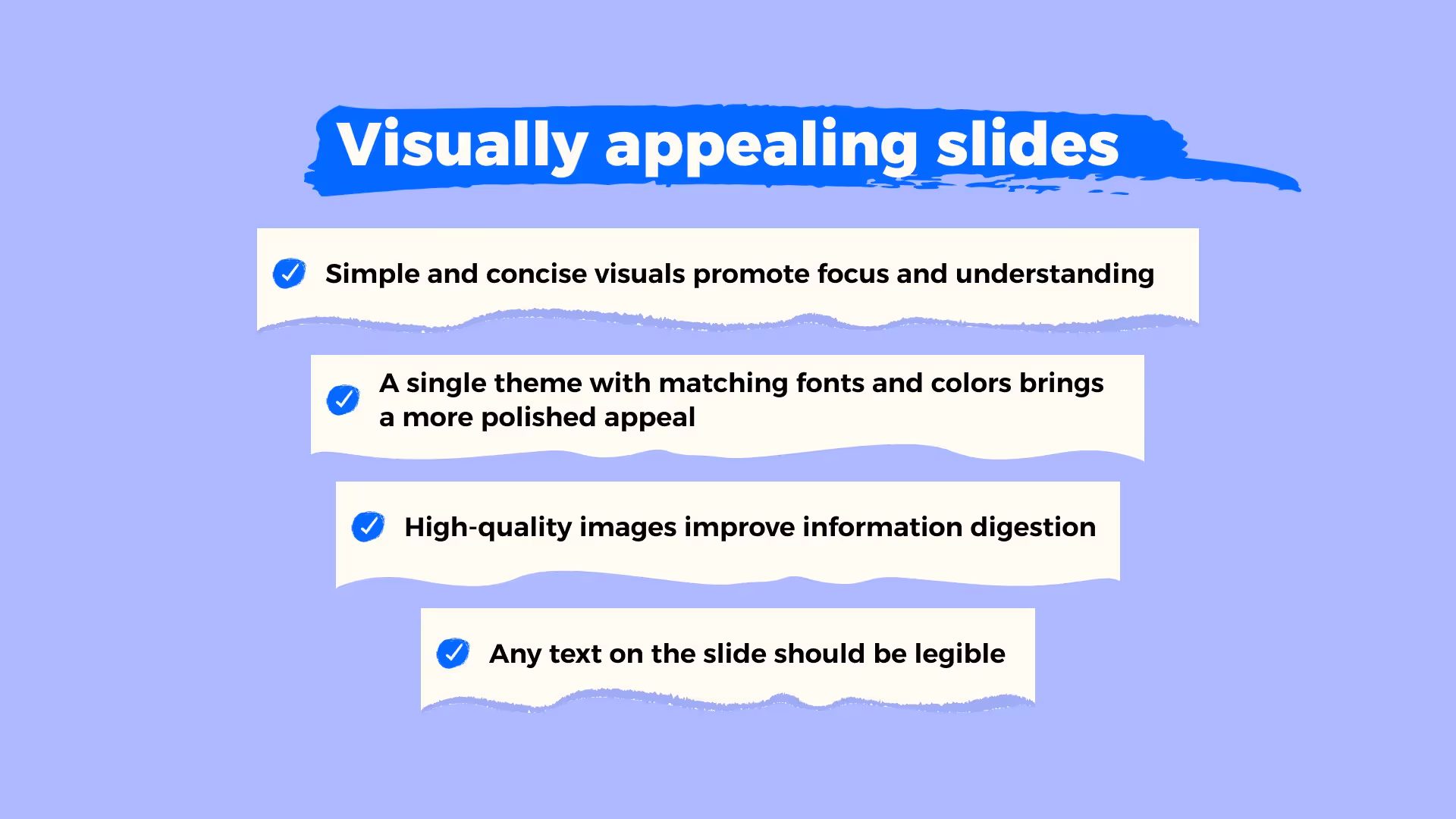 Visually appealing slides

Simple and concise visuals promote focus and understanding

A single theme with matching fonts and colors brings a more polished appeal

High-quality images improve information digestion

Any text on the slide should be legible